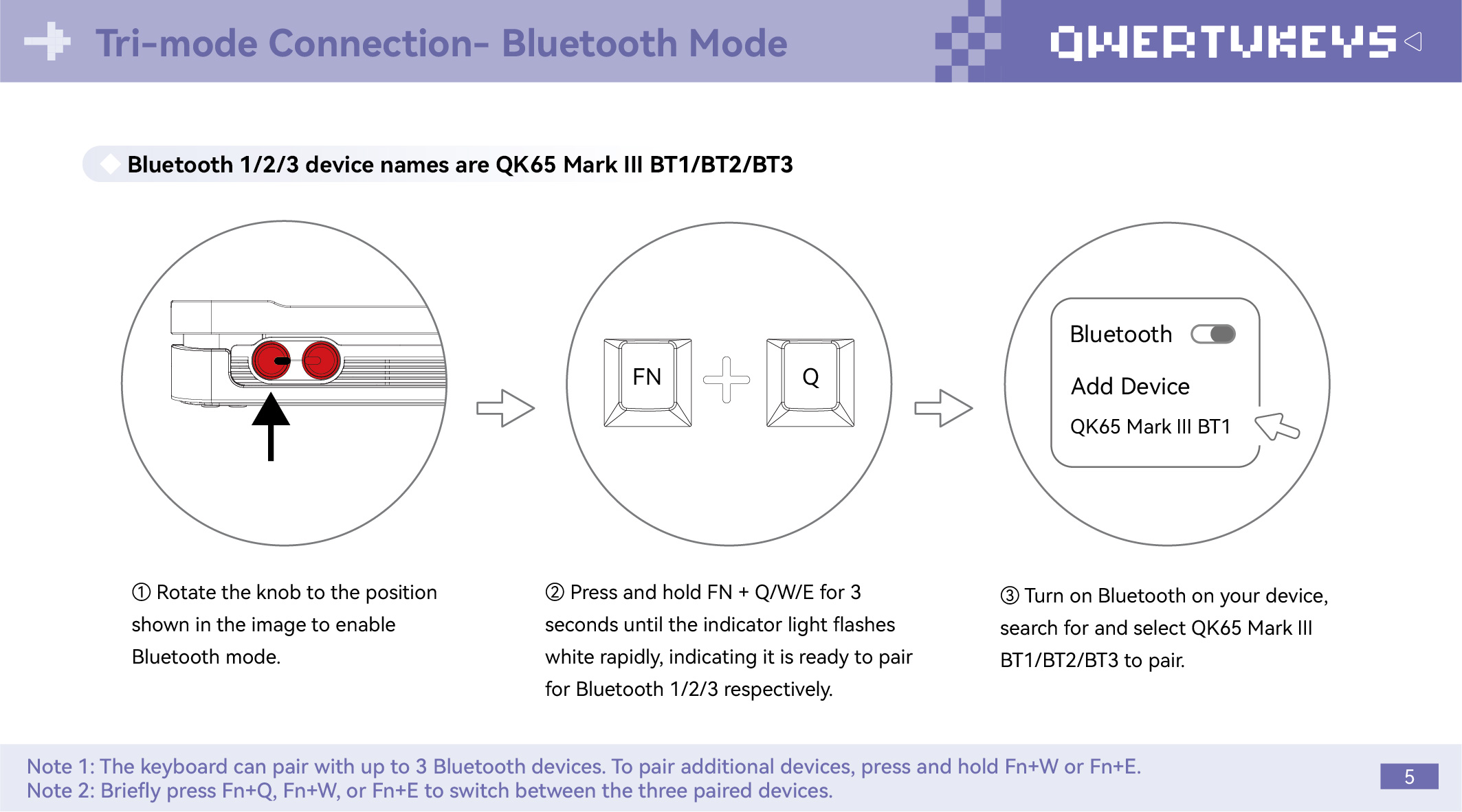 Tri-mode Connection- Bluetooth Mode

QWERTYKEYS

Bluetooth 1/2/3 device names are QK65 Mark III BT1/BT2/BT3

FN

Q

Bluetooth

Add Device

QK65 Mark III BT1

① Rotate the knob to the position shown in the image to enable Bluetooth mode.

② Press and hold FN + Q/W/E for 3 seconds until the indicator light flashes white rapidly, indicating it is ready to pair for Bluetooth 1/2/3 respectively.

③ Turn on Bluetooth on your device, search for and select QK65 Mark III BT1/BT2/BT3 to pair.

Note 1: The keyboard can pair with up to 3 Bluetooth devices. To pair additional devices, press and hold Fn+W or Fn+E.
Note 2: Briefly press Fn+Q, Fn+W, or Fn+E to switch between the three paired devices.

5